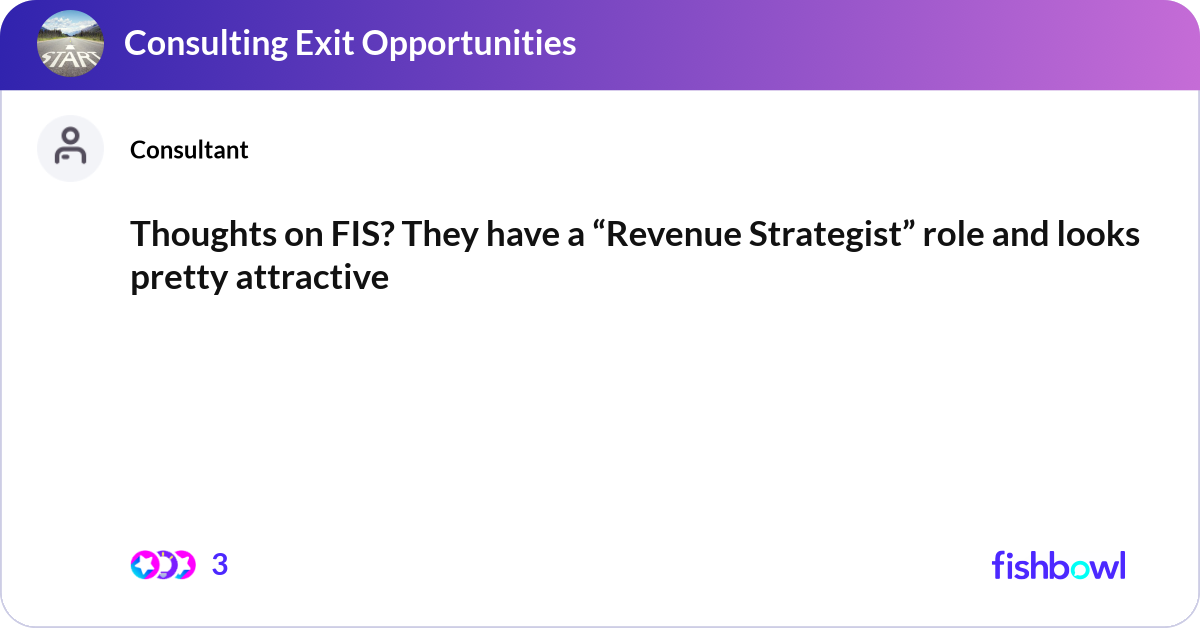 START

Consulting Exit Opportunities

Consultant

Thoughts on FIS? They have a “Revenue Strategist” role and looks pretty attractive

3

fishbowl